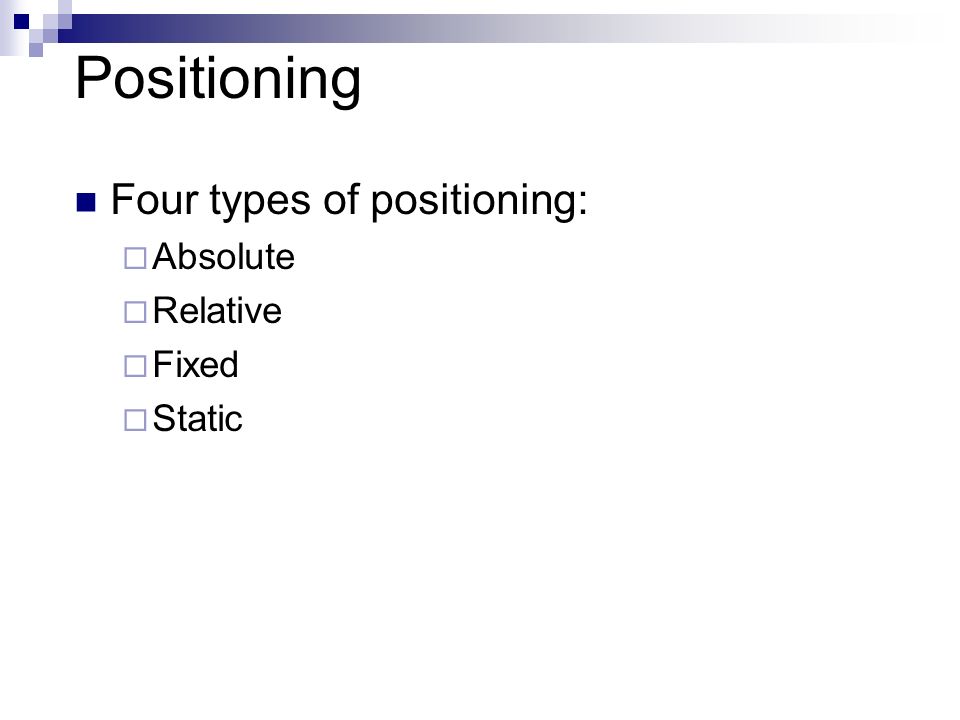 Positioning

Four types of positioning:

Absolute

Relative

Fixed

Static